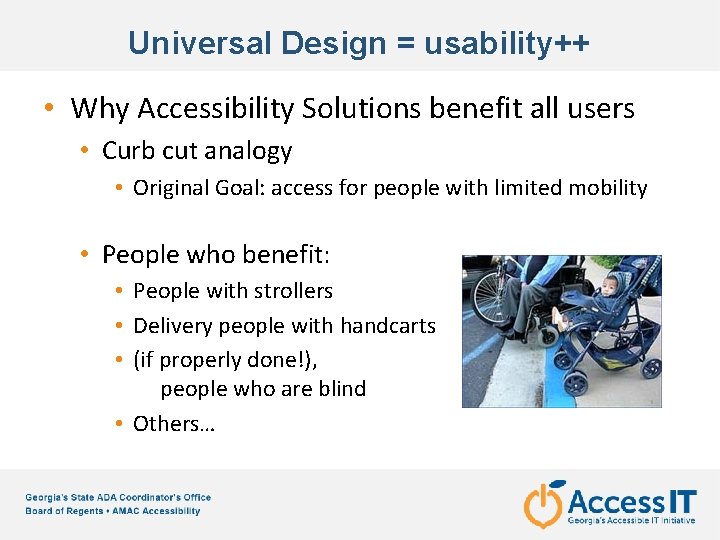 Universal Design = usability++

• Why Accessibility Solutions benefit all users
  • Curb cut analogy
    • Original Goal: access for people with limited mobility

  • People who benefit:
    • People with strollers
    • Delivery people with handcarts
    • (if properly done!), people who are blind
    • Others…

Georgia's State ADA Coordinator's Office
Board of Regents • AMAC Accessibility

AccessIT
Georgia's Accessible IT Initiative